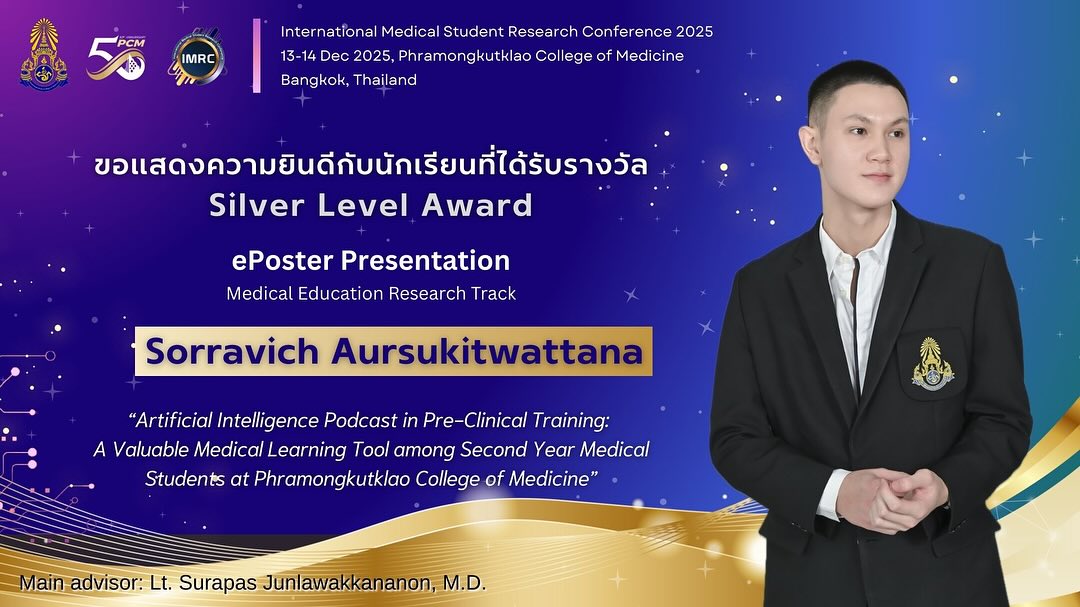 50 PCM

IMRC

International Medical Student Research Conference 2025
13-14 Dec 2025, Phramongkutklao College of Medicine
Bangkok, Thailand

ขอแสดงความยินดีกับนักเรียนที่ได้รับรางวัล
Silver Level Award

ePoster Presentation
Medical Education Research Track

Sorravich Aursukitwattana

"Artificial Intelligence Podcast in Pre-Clinical Training: A Valuable Medical Learning Tool among Second Year Medical Students at Phramongkutklao College of Medicine"

Main advisor: Lt. Surapas Junlawakkananon, M.D.